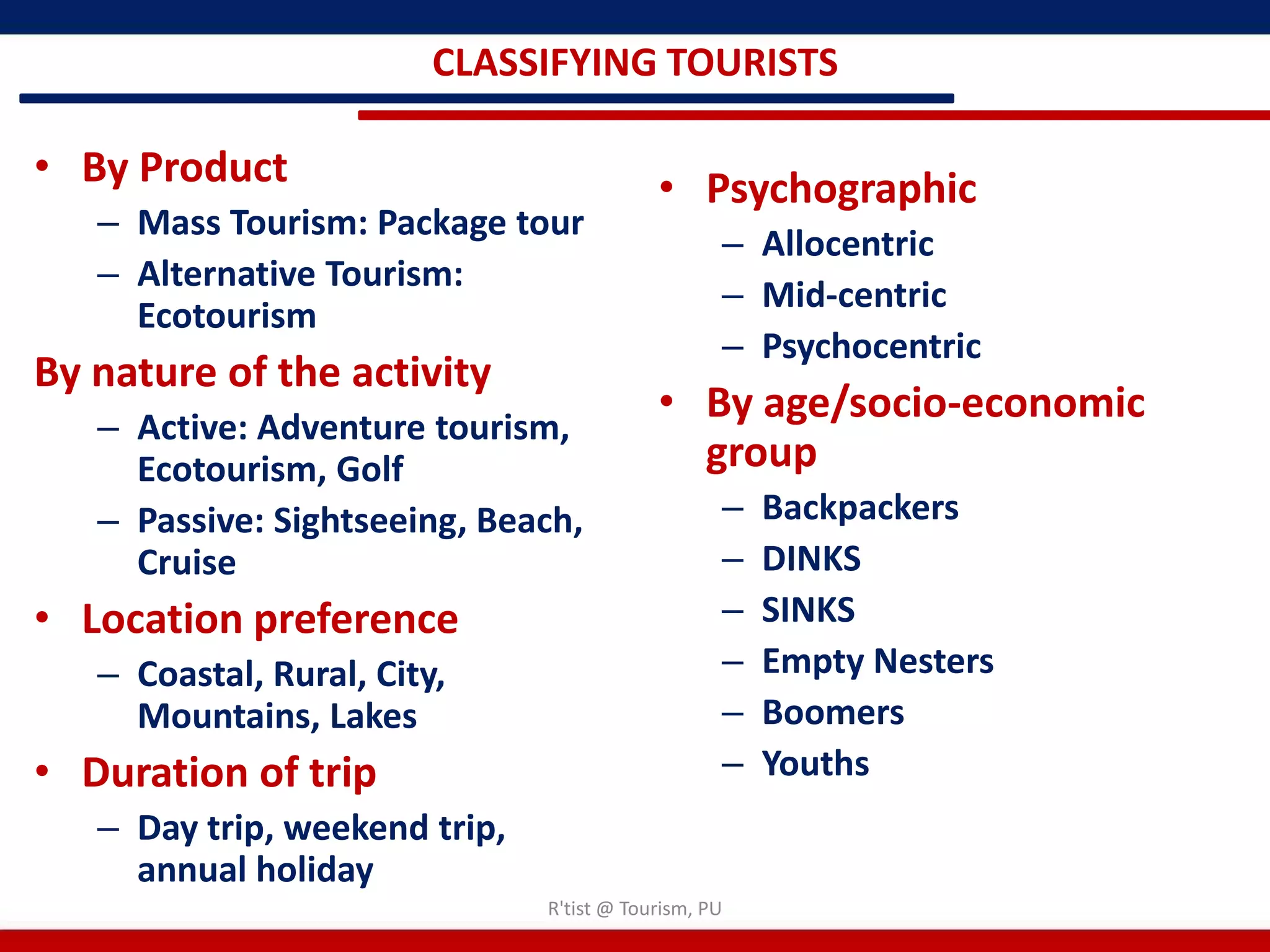 CLASSIFYING TOURISTS

• By Product
– Mass Tourism: Package tour
– Alternative Tourism: Ecotourism

By nature of the activity
– Active: Adventure tourism, Ecotourism, Golf
– Passive: Sightseeing, Beach, Cruise

• Location preference
– Coastal, Rural, City, Mountains, Lakes

• Duration of trip
– Day trip, weekend trip, annual holiday

• Psychographic
– Allocentric
– Mid-centric
– Psychocentric

• By age/socio-economic group
– Backpackers
– DINKS
– SINKS
– Empty Nesters
– Boomers
– Youths

R'tist @ Tourism, PU